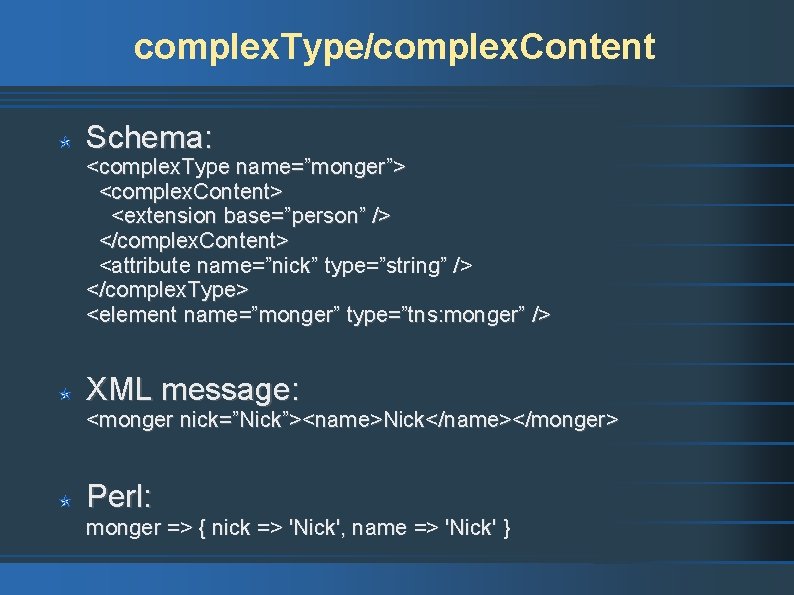 complexType/complexContent

Schema:
<complexType name=”monger”>
<complexContent>
<extension base=”person” />
</complexContent>
<attribute name=”nick” type=”string” />
</complexType>
<element name=”monger” type=”tns:monger” />

XML message:
<monger nick=”Nick”><name>Nick</name></monger>

Perl:
monger => { nick => 'Nick', name => 'Nick' }